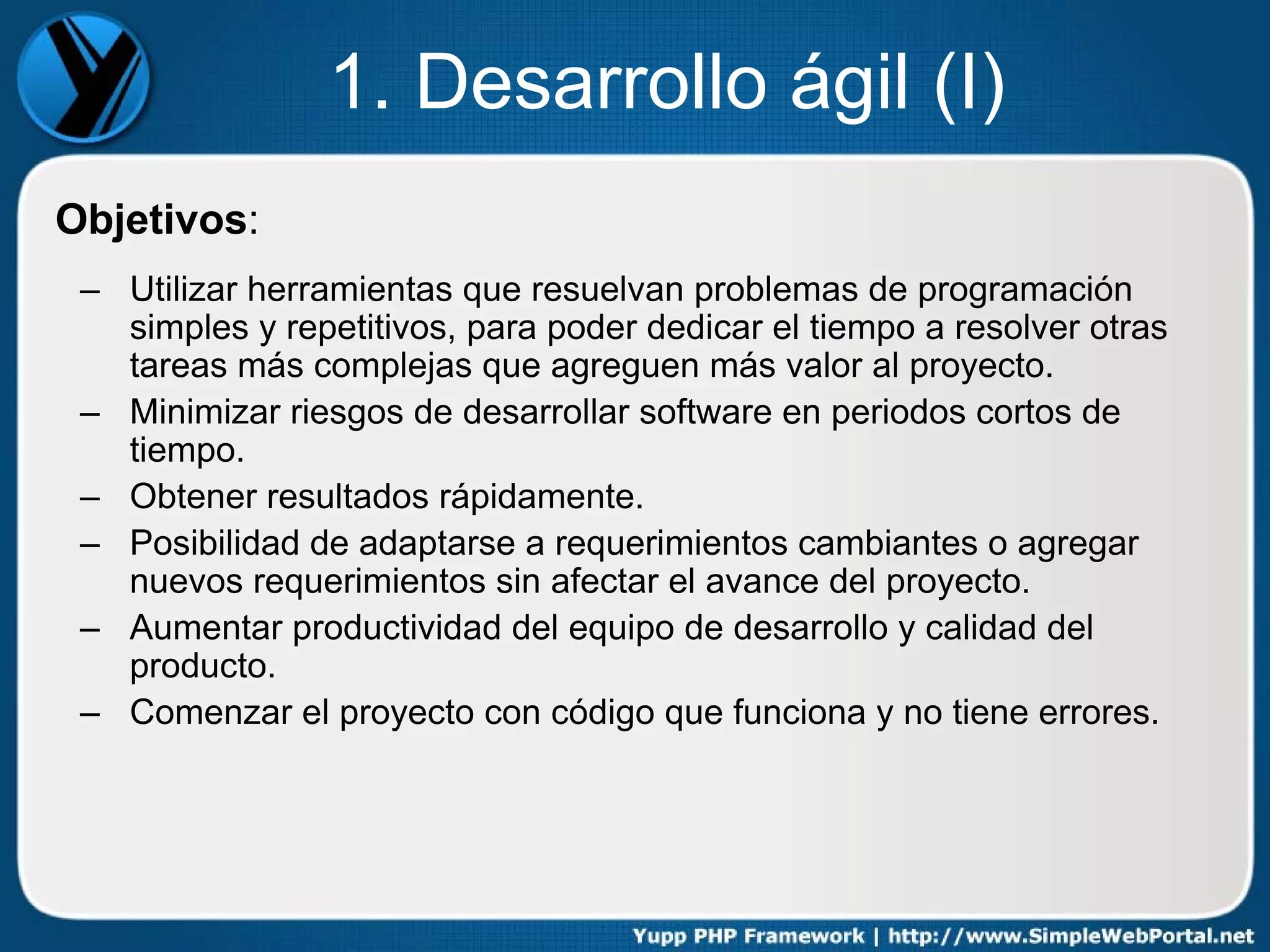 1. Desarrollo ágil (I)

Objetivos:

– Utilizar herramientas que resuelvan problemas de programación simples y repetitivos, para poder dedicar el tiempo a resolver otras tareas más complejas que agreguen más valor al proyecto.
– Minimizar riesgos de desarrollar software en periodos cortos de tiempo.
– Obtener resultados rápidamente.
– Posibilidad de adaptarse a requerimientos cambiantes o agregar nuevos requerimientos sin afectar el avance del proyecto.
– Aumentar productividad del equipo de desarrollo y calidad del producto.
– Comenzar el proyecto con código que funciona y no tiene errores.

Yupp PHP Framework | http://www.SimpleWebPortal.net